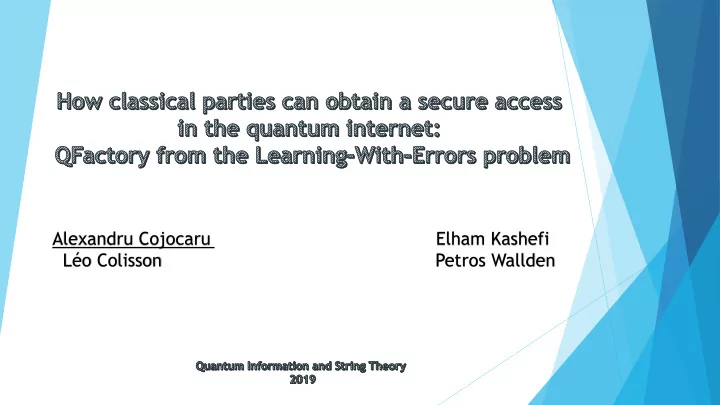 How classical parties can obtain a secure access in the quantum internet:
QFactory from the Learning-With-Errors problem

Alexandru Cojocaru
Léo Colisson

Elham Kashefi
Petros Wallden

Quantum Information and String Theory
2019